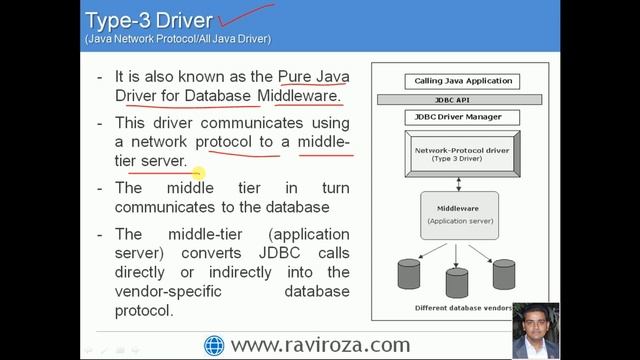 Type-3 Driver
(Java Network Protocol/All Java Driver)

- It is also known as the Pure Java Driver for Database Middleware.

- This driver communicates using a network protocol to a middle-tier server.

- The middle tier in turn communicates to the database

- The middle-tier (application server) converts JDBC calls directly or indirectly into the vendor-specific database protocol.

Calling Java Application

JDBC API

JDBC Driver Manager

Network-Protocol driver
(Type 3 Driver)

Middleware
(Application server)

Different database vendors

www.raviroza.com